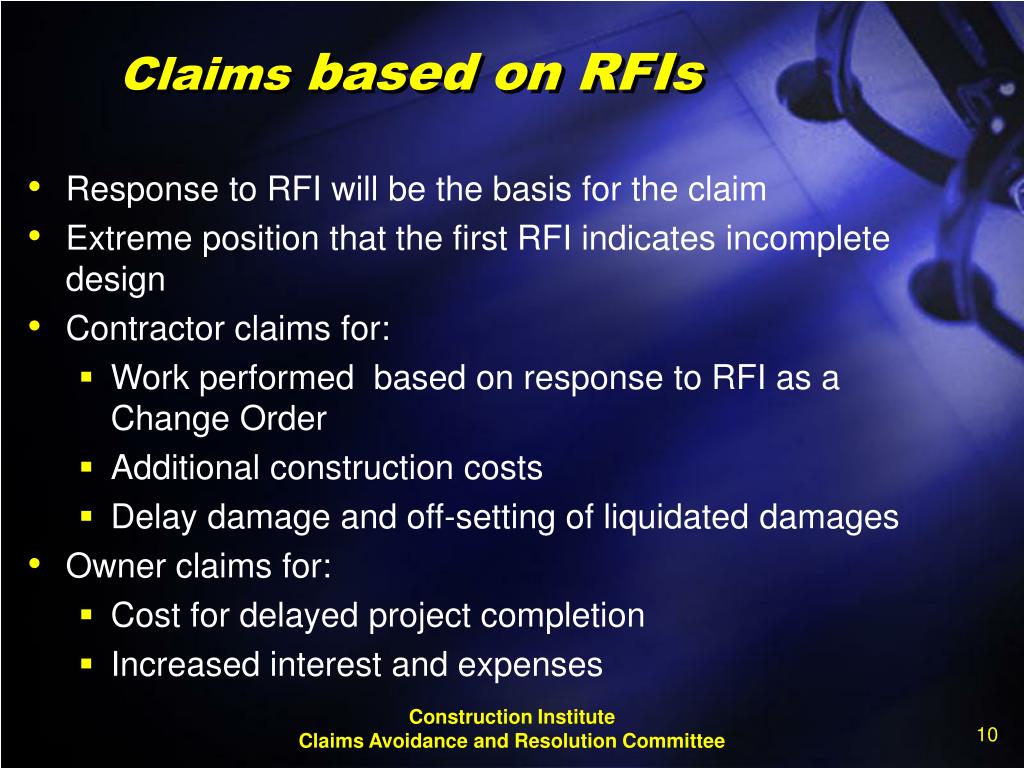 Claims based on RFIs

• Response to RFI will be the basis for the claim
• Extreme position that the first RFI indicates incomplete design
• Contractor claims for:
  ▪ Work performed  based on response to RFI as a Change Order
  ▪ Additional construction costs
  ▪ Delay damage and off-setting of liquidated damages
• Owner claims for:
  ▪ Cost for delayed project completion
  ▪ Increased interest and expenses

Construction Institute
Claims Avoidance and Resolution Committee

10